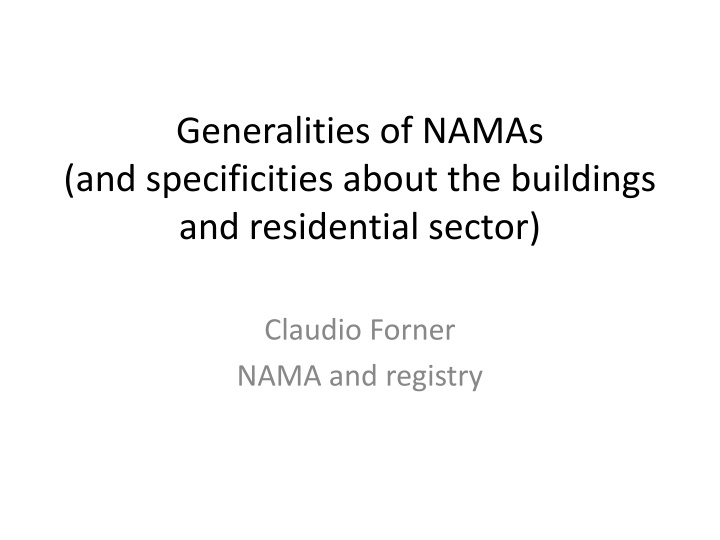 Generalities of NAMAs
(and specificities about the buildings and residential sector)

Claudio Forner
NAMA and registry